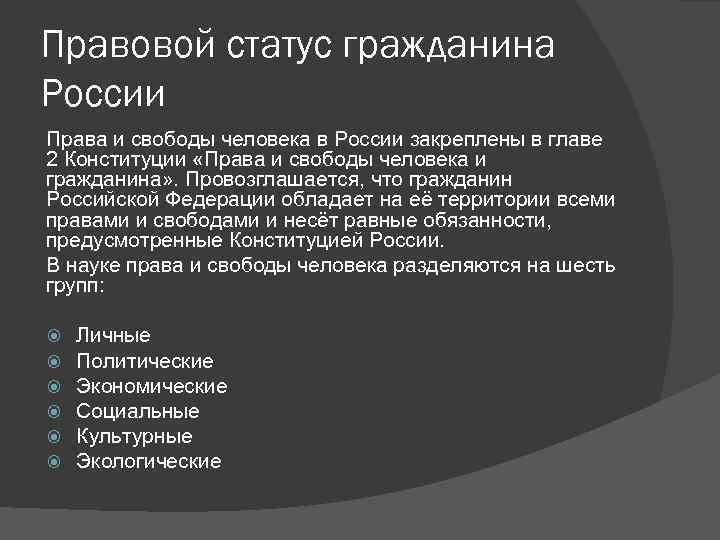 Правовой статус гражданина России

Права и свободы человека в России закреплены в главе 2 Конституции «Права и свободы человека и гражданина». Провозглашается, что гражданин Российской Федерации обладает на её территории всеми правами и свободами и несёт равные обязанности, предусмотренные Конституцией России.

В науке права и свободы человека разделяются на шесть групп:

Личные
Политические
Экономические
Социальные
Культурные
Экологические